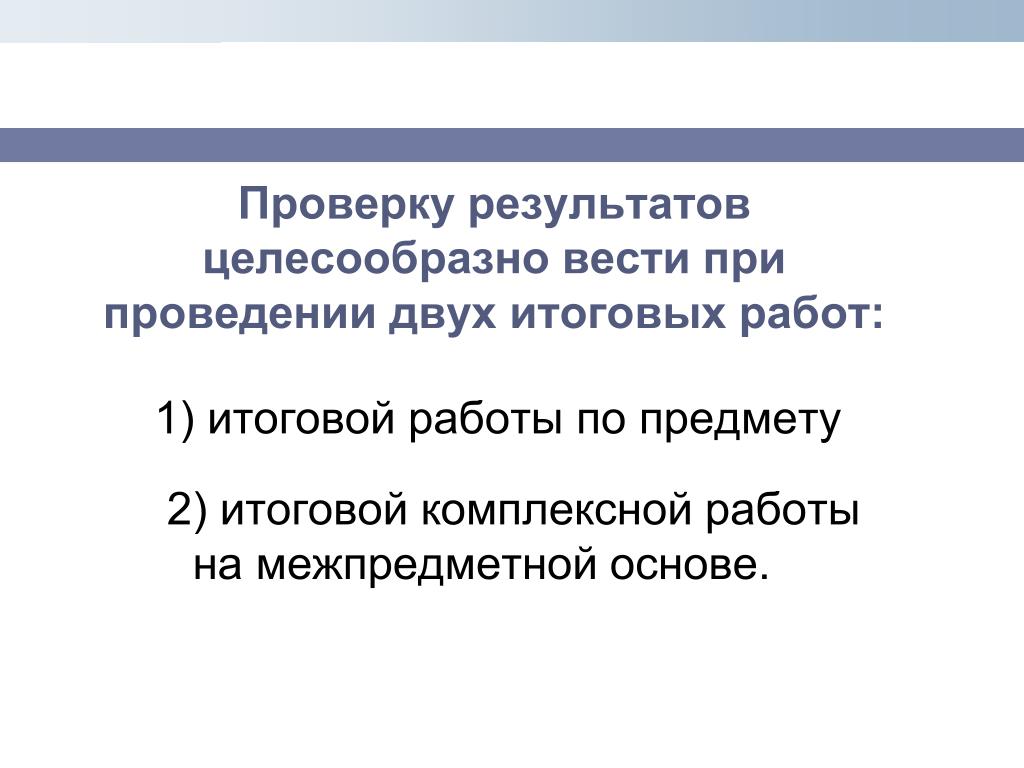 Проверку результатов целесообразно вести при проведении двух итоговых работ:

1) итоговой работы по предмету

2) итоговой комплексной работы на межпредметной основе.